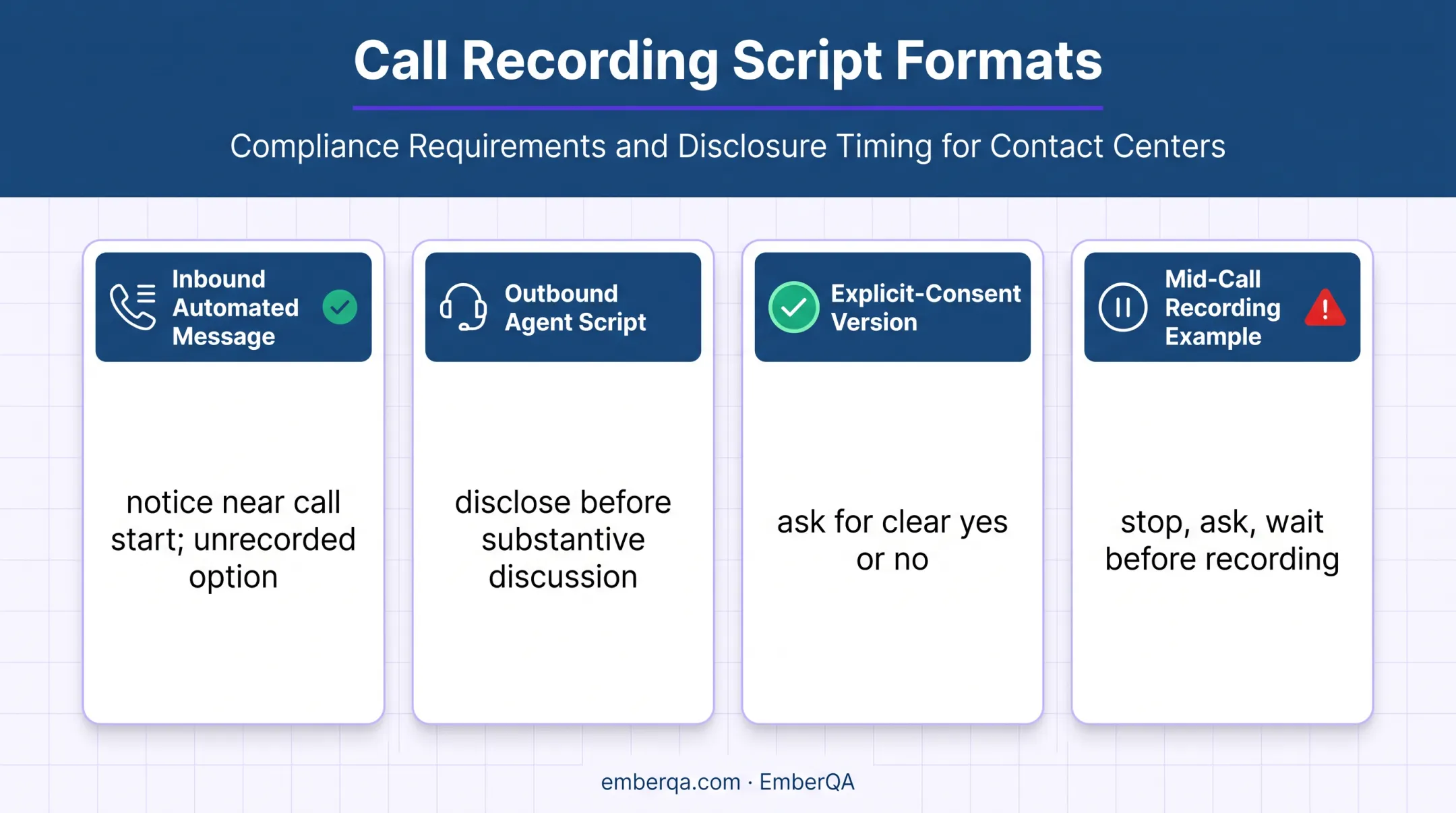 Call Recording Script Formats

Compliance Requirements and Disclosure Timing for Contact Centers

Inbound Automated Message

notice near call start; unrecorded option

Outbound Agent Script

disclose before substantive discussion

Explicit-Consent Version

ask for clear yes or no

Mid-Call Recording Example

stop, ask, wait before recording

emberqa.com · EmberQA